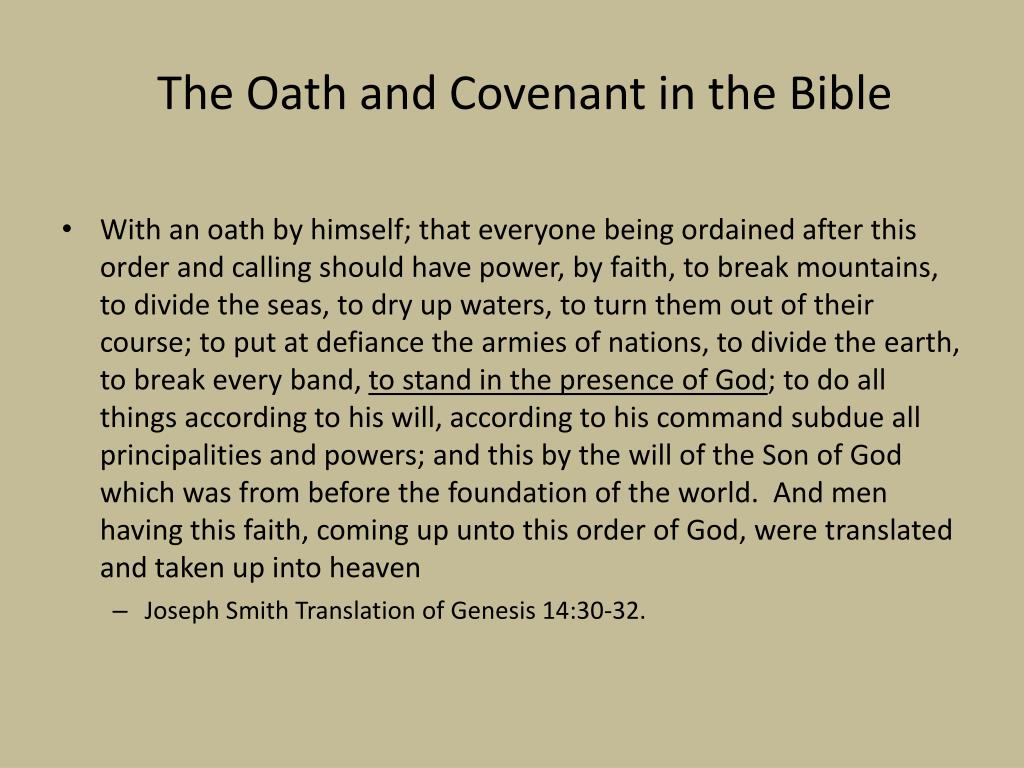 The Oath and Covenant in the Bible

• With an oath by himself; that everyone being ordained after this order and calling should have power, by faith, to break mountains, to divide the seas, to dry up waters, to turn them out of their course; to put at defiance the armies of nations, to divide the earth, to break every band, to stand in the presence of God; to do all things according to his will, according to his command subdue all principalities and powers; and this by the will of the Son of God which was from before the foundation of the world. And men having this faith, coming up unto this order of God, were translated and taken up into heaven

– Joseph Smith Translation of Genesis 14:30-32.